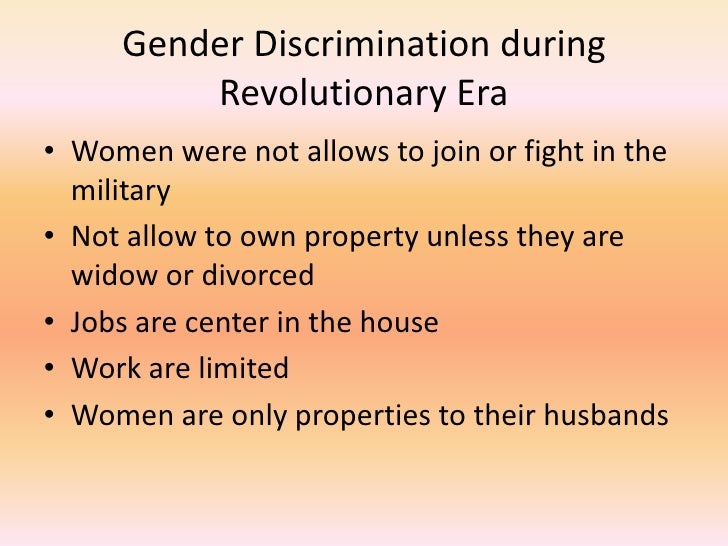 Gender Discrimination during Revolutionary Era

• Women were not allows to join or fight in the military
• Not allow to own property unless they are widow or divorced
• Jobs are center in the house
• Work are limited
• Women are only properties to their husbands